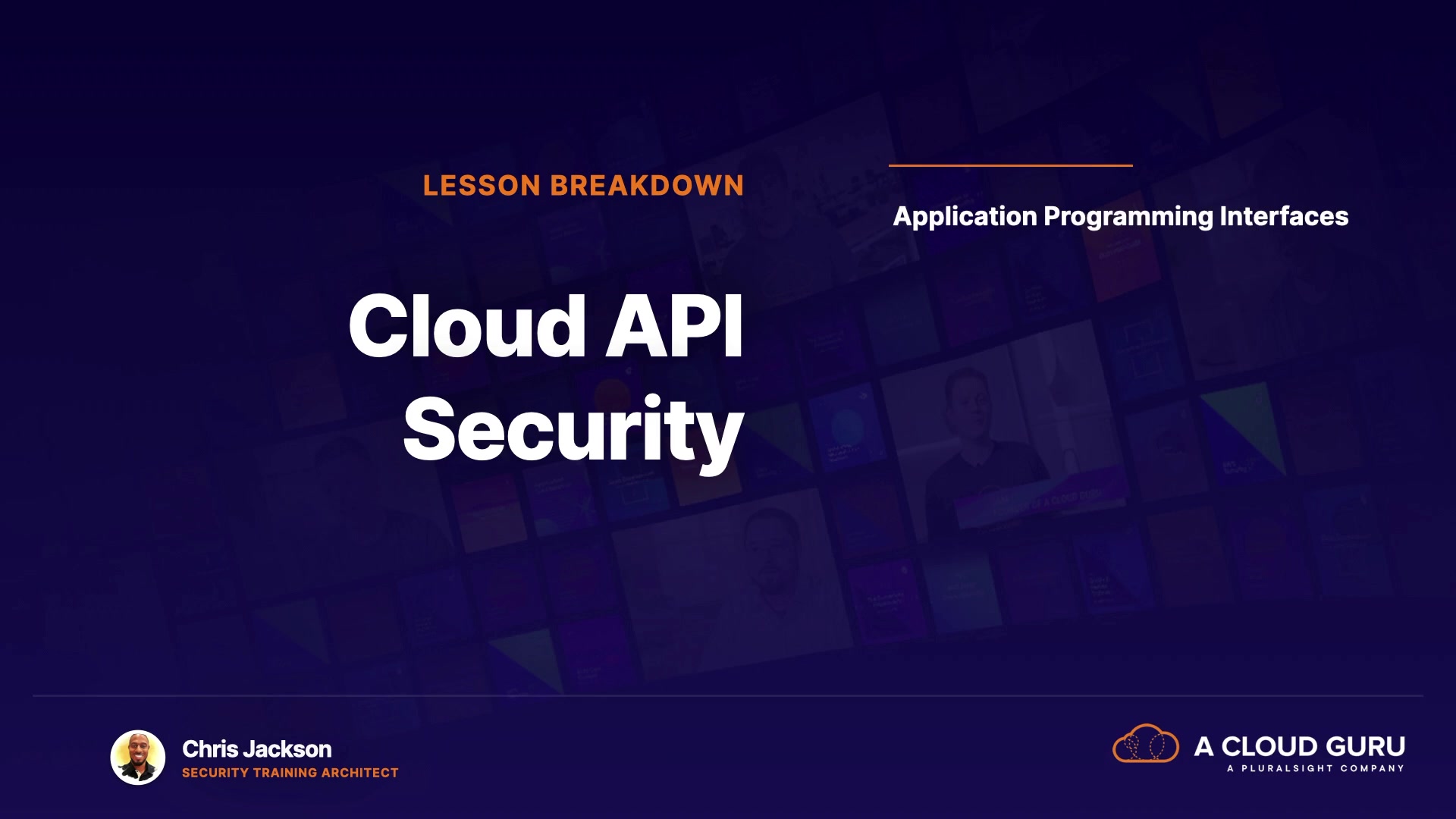 LESSON BREAKDOWN

Cloud API Security

Application Programming Interfaces

Chris Jackson
SECURITY TRAINING ARCHITECT

A CLOUD GURU
A PLURALSIGHT COMPANY